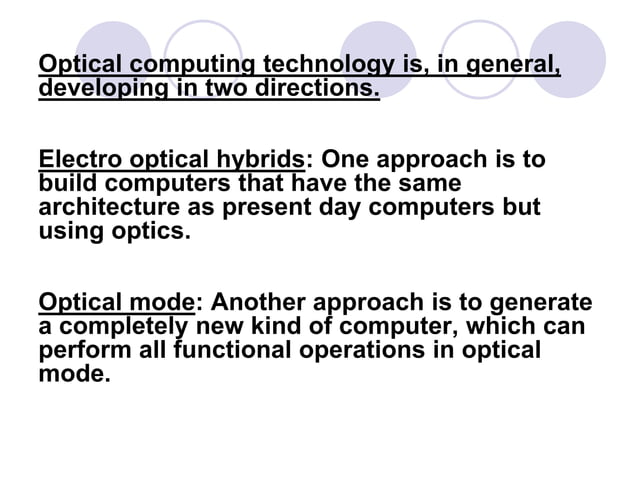 Optical computing technology is, in general, developing in two directions.

Electro optical hybrids: One approach is to build computers that have the same architecture as present day computers but using optics.

Optical mode: Another approach is to generate a completely new kind of computer, which can perform all functional operations in optical mode.